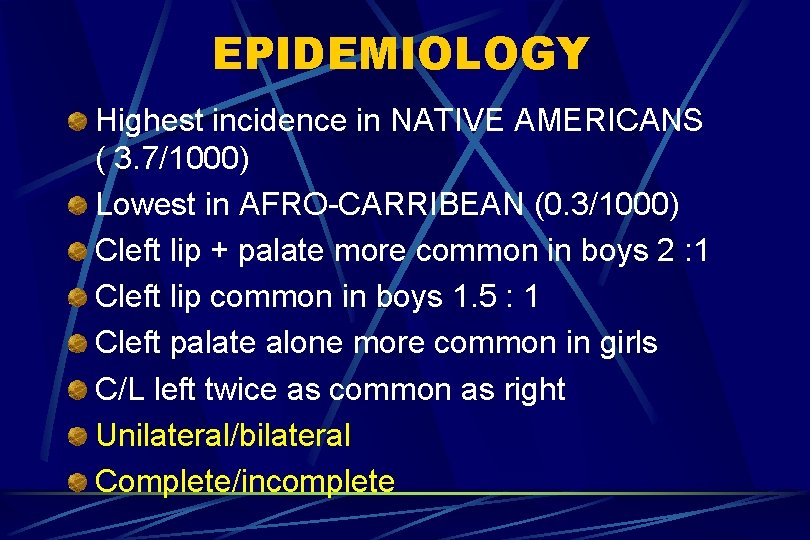 EPIDEMIOLOGY

Highest incidence in NATIVE AMERICANS ( 3.7/1000)

Lowest in AFRO-CARRIBEAN (0.3/1000)

Cleft lip + palate more common in boys 2 :1

Cleft lip common in boys 1.5 : 1

Cleft palate alone more common in girls

C/L left twice as common as right

Unilateral/bilateral

Complete/incomplete